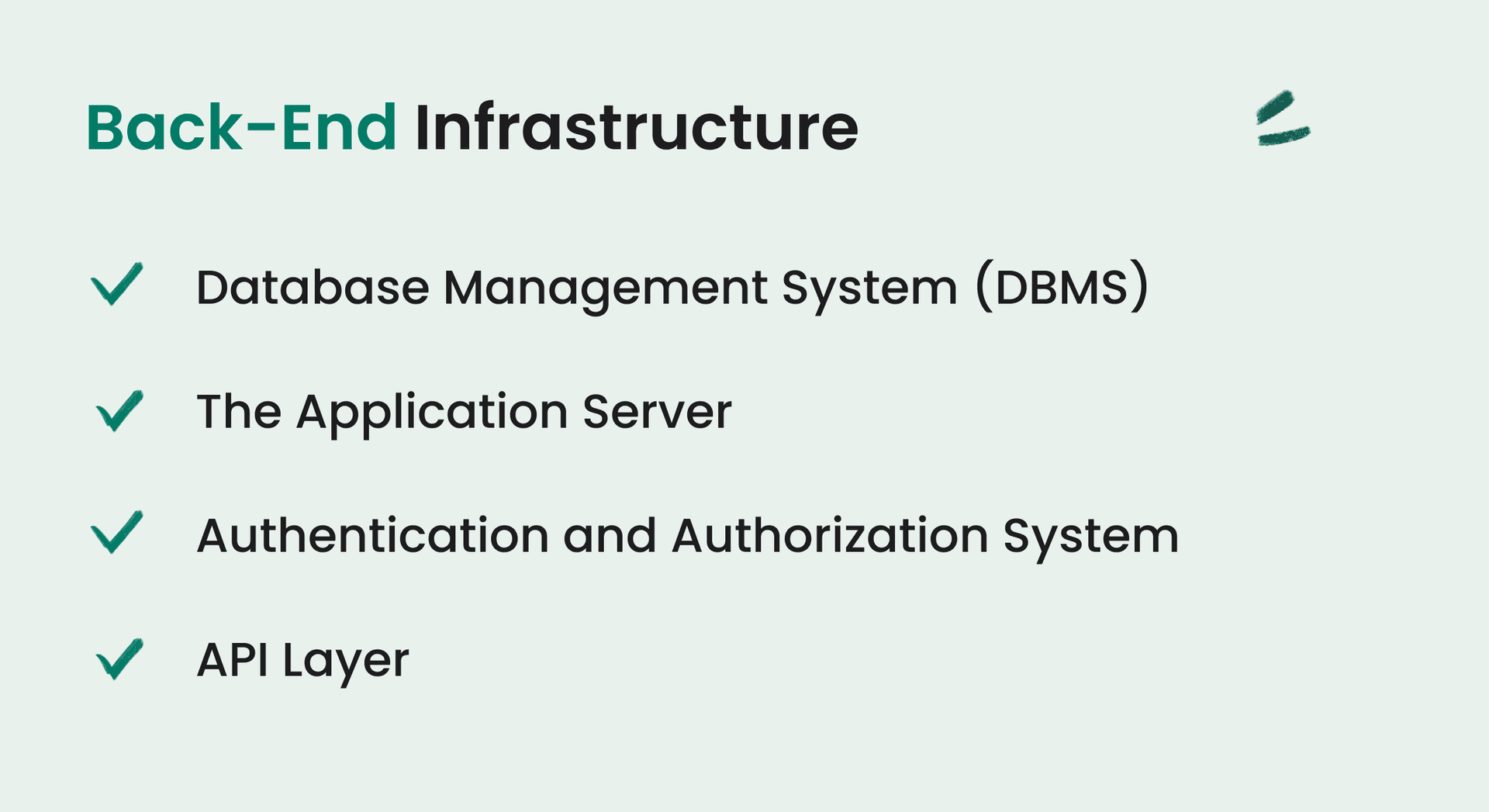 Back-End Infrastructure

Database Management System (DBMS)

The Application Server

Authentication and Authorization System

API Layer